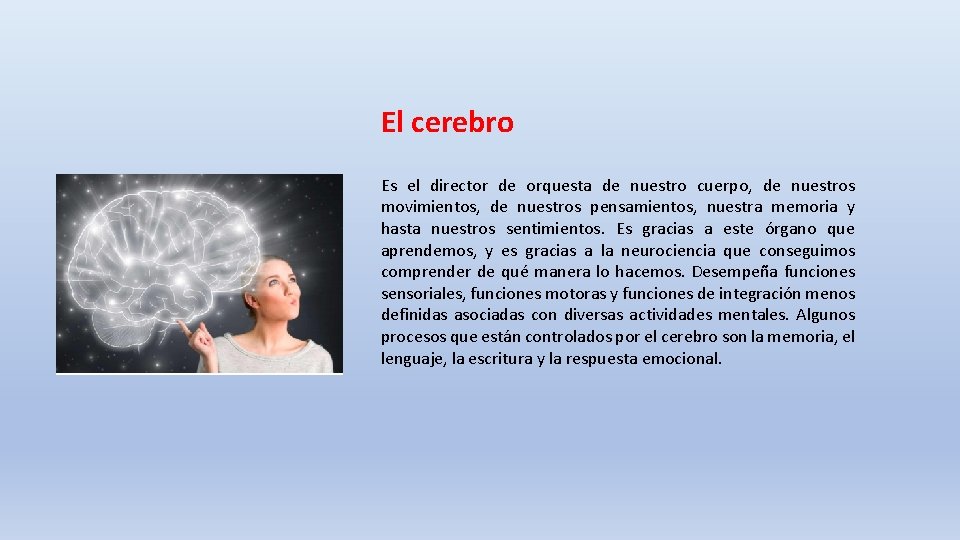 El cerebro

Es el director de orquesta de nuestro cuerpo, de nuestros movimientos, de nuestros pensamientos, nuestra memoria y hasta nuestros sentimientos. Es gracias a este órgano que aprendemos, y es gracias a la neurociencia que conseguimos comprender de qué manera lo hacemos. Desempeña funciones sensoriales, funciones motoras y funciones de integración menos definidas asociadas con diversas actividades mentales. Algunos procesos que están controlados por el cerebro son la memoria, el lenguaje, la escritura y la respuesta emocional.